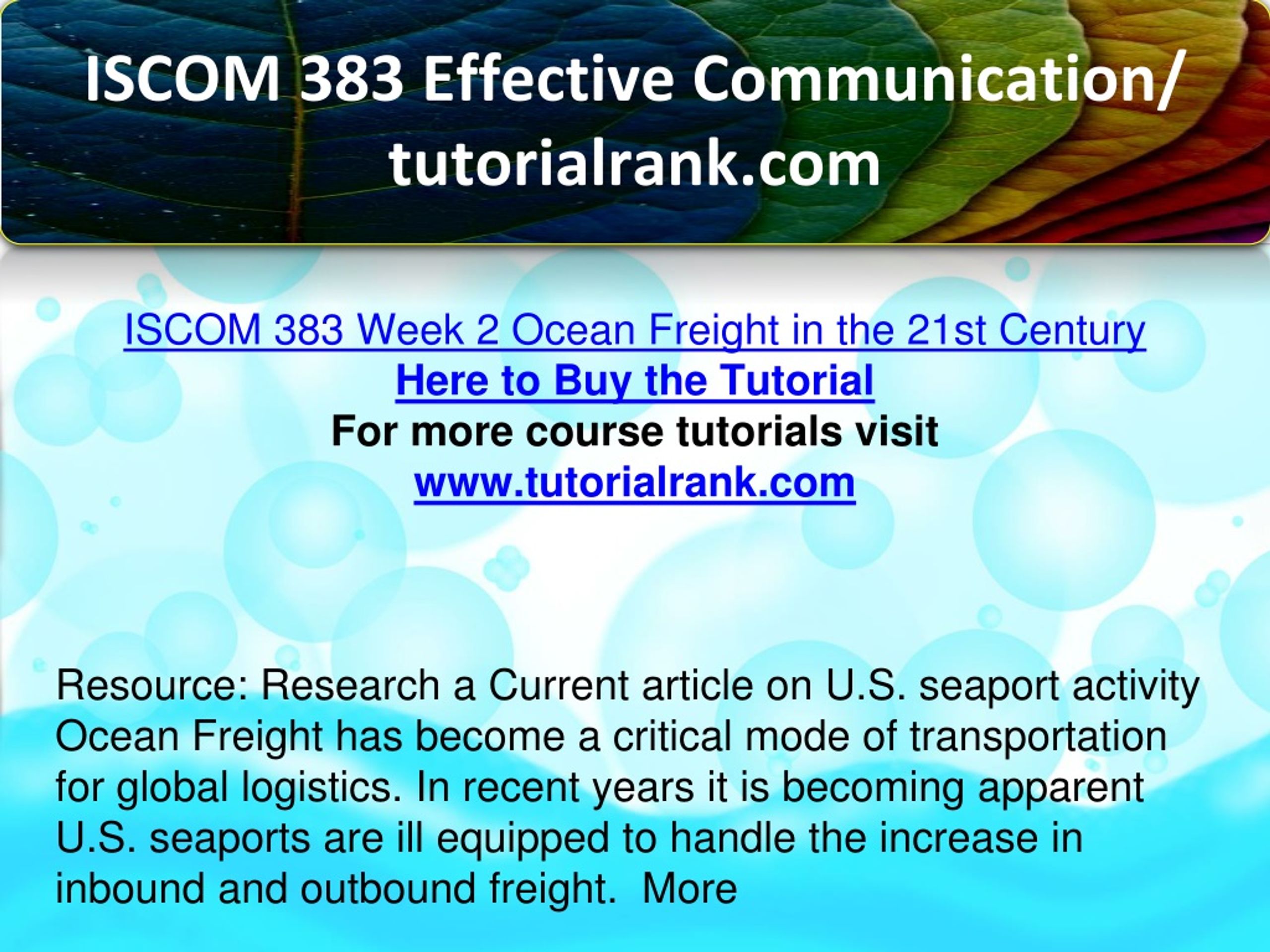 ISCOM 383 Effective Communication/ tutorialrank.com

ISCOM 383 Week 2 Ocean Freight in the 21st Century
Here to Buy the Tutorial
For more course tutorials visit
www.tutorialrank.com

Resource: Research a Current article on U.S. seaport activity Ocean Freight has become a critical mode of transportation for global logistics. In recent years it is becoming apparent U.S. seaports are ill equipped to handle the increase in inbound and outbound freight. More